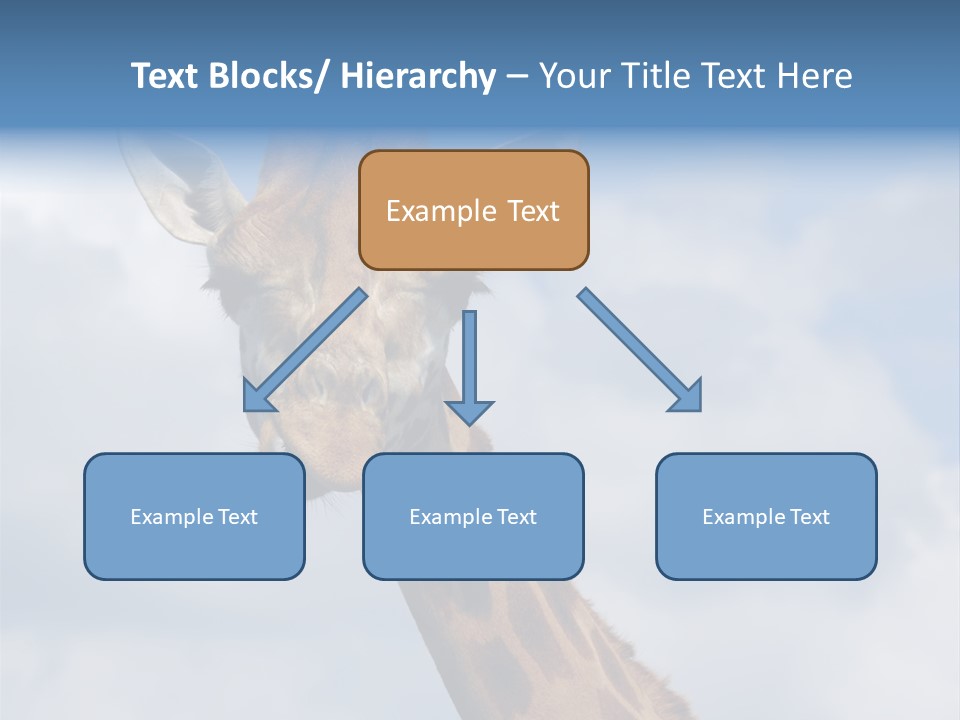 Text Blocks/ Hierarchy – Your Title Text Here

Example Text

Example Text

Example Text

Example Text